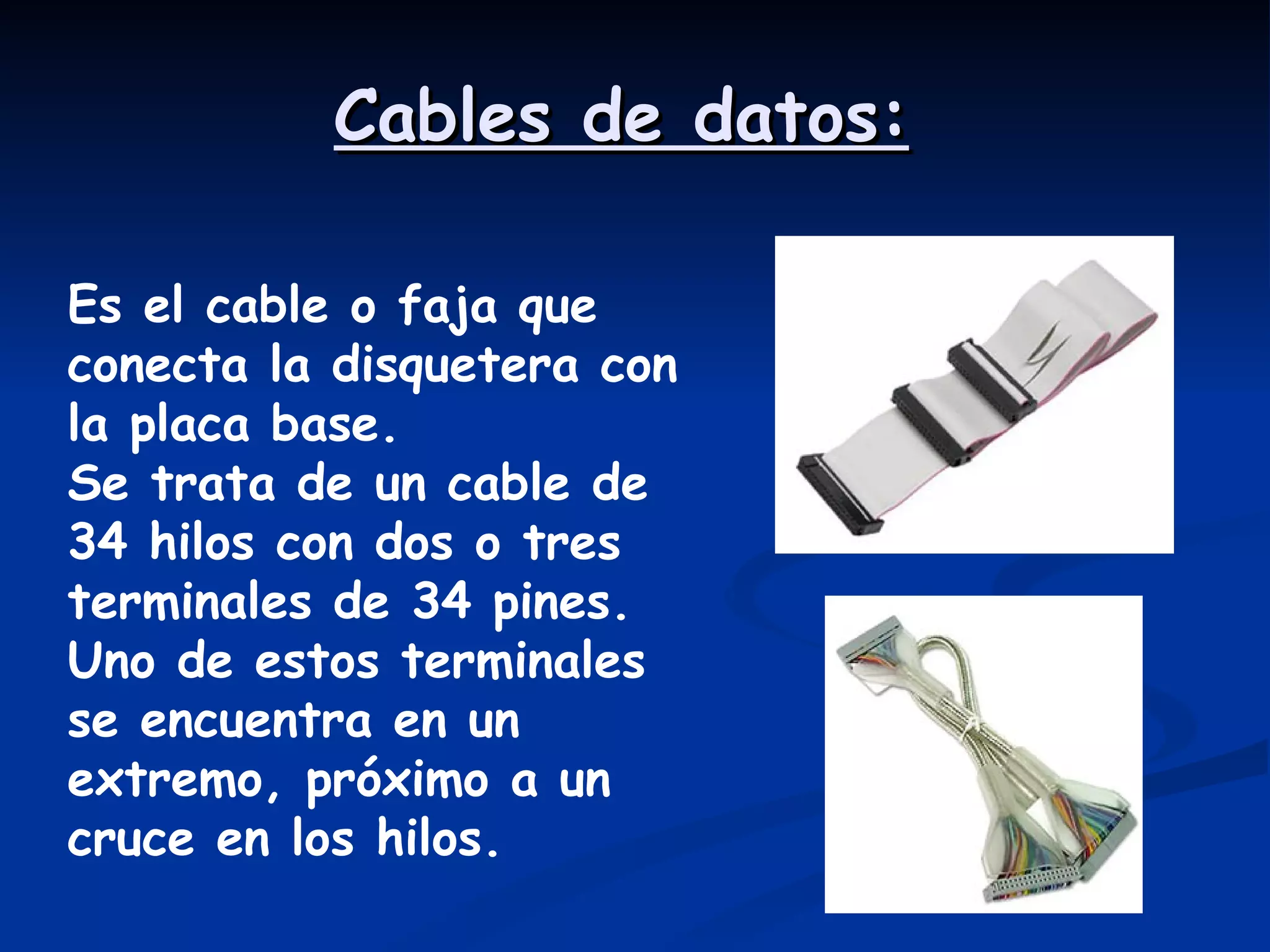 Cables de datos:

Es el cable o faja que conecta la disquetera con la placa base.
Se trata de un cable de 34 hilos con dos o tres terminales de 34 pines. Uno de estos terminales se encuentra en un extremo, próximo a un cruce en los hilos.